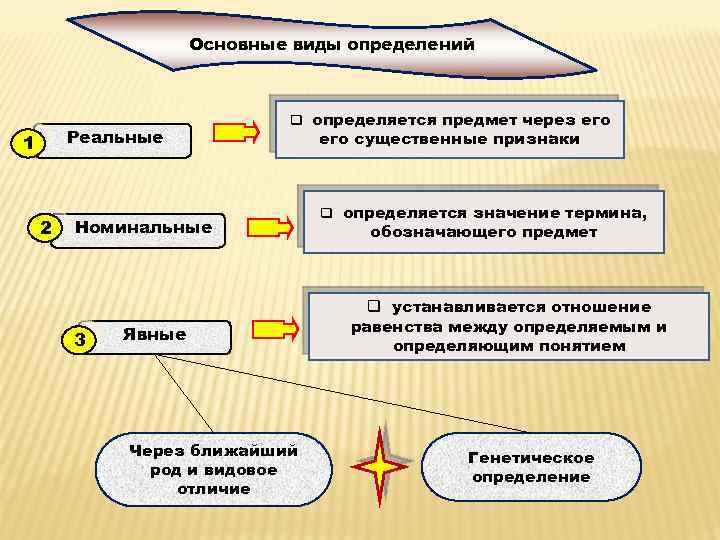 Основные виды определений

1 Реальные

❑ определяется предмет через его его существенные признаки

2 Номинальные

❑ определяется значение термина, обозначающего предмет

3 Явные

❑ устанавливается отношение равенства между определяемым и определяющим понятием

Через ближайший род и видовое отличие

Генетическое определение